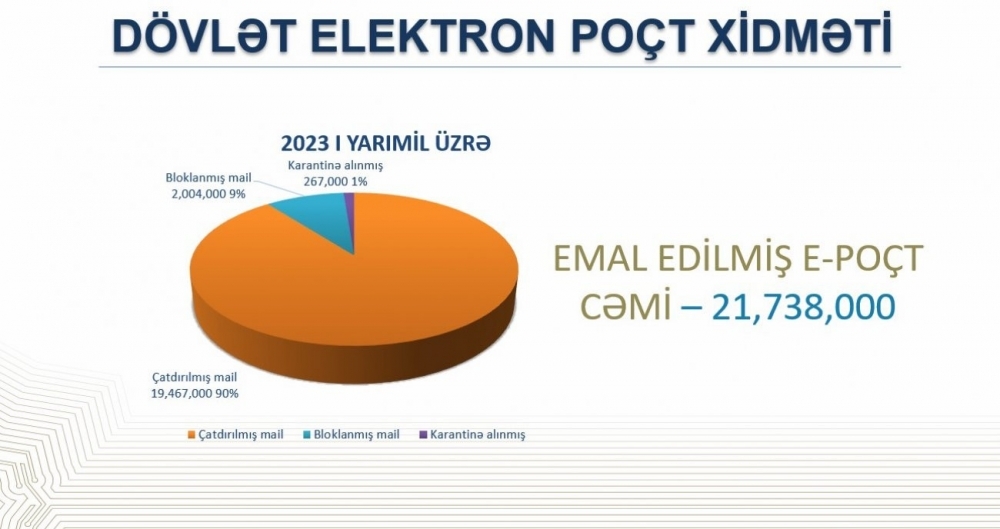 DÖVLƏT ELEKTRON POÇT XİDMƏTİ

2023 I YARIMİL ÜZRƏ

Bloklanmış mail
2,004,000 9%

Karantinə alınmış
267,000 1%

Çatdırılmış mail
19,467,000 90%

Çatdırılmış mail
Bloklanmış mail
Karantinə alınmış

EMAL EDİLMİŞ E-POÇT CƏMİ – 21,738,000